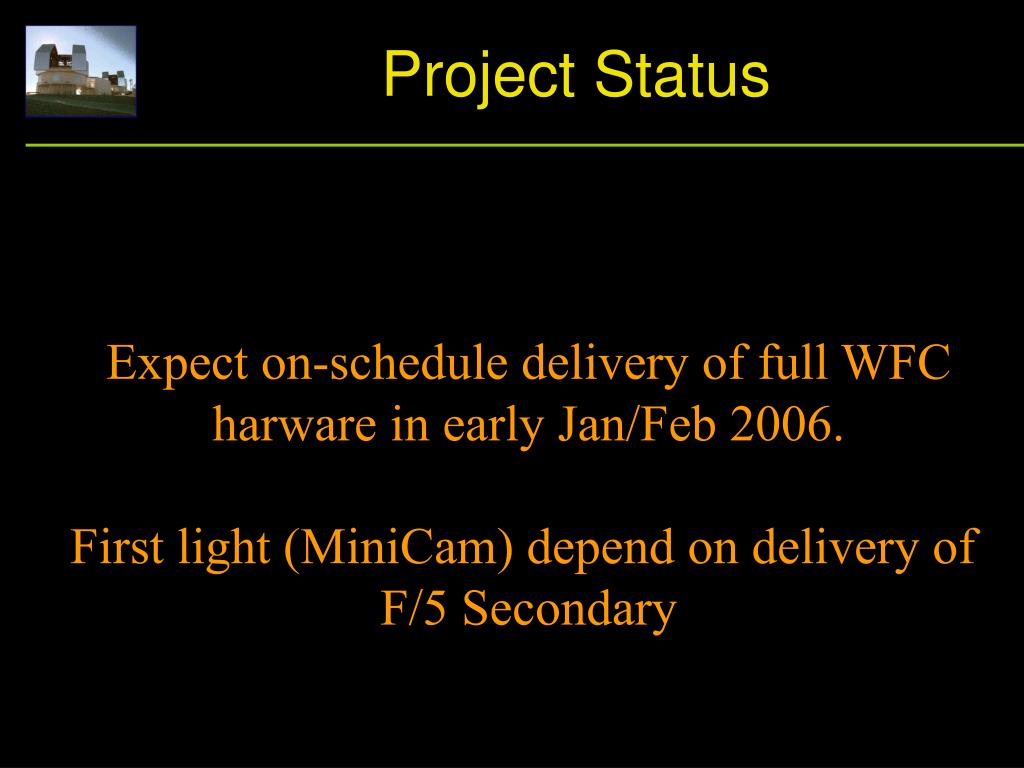 Project Status

Expect on-schedule delivery of full WFC harware in early Jan/Feb 2006.

First light (MiniCam) depend on delivery of F/5 Secondary